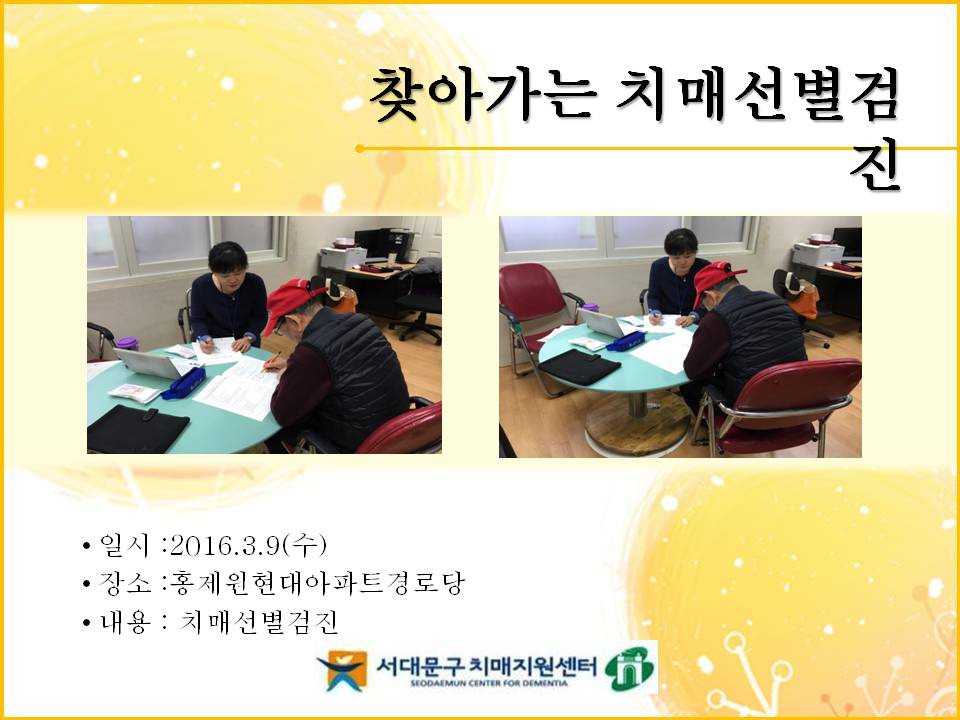 찾아가는 치매선별검진

• 일시 :2016.3.9(수)
• 장소 :홍제원현대아파트경로당
• 내용 : 치매선별검진

서대문구 치매지원센터
SEODAEMUN CENTER FOR DEMENTIA